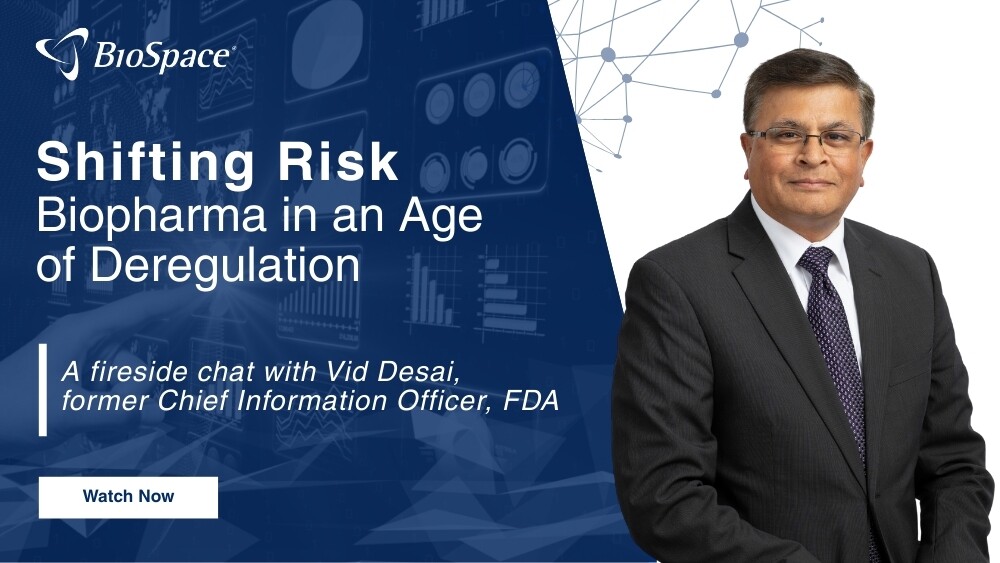 BioSpace

Shifting Risk
Biopharma in an Age of Deregulation

A fireside chat with Vid Desai, former Chief Information Officer, FDA

Watch Now